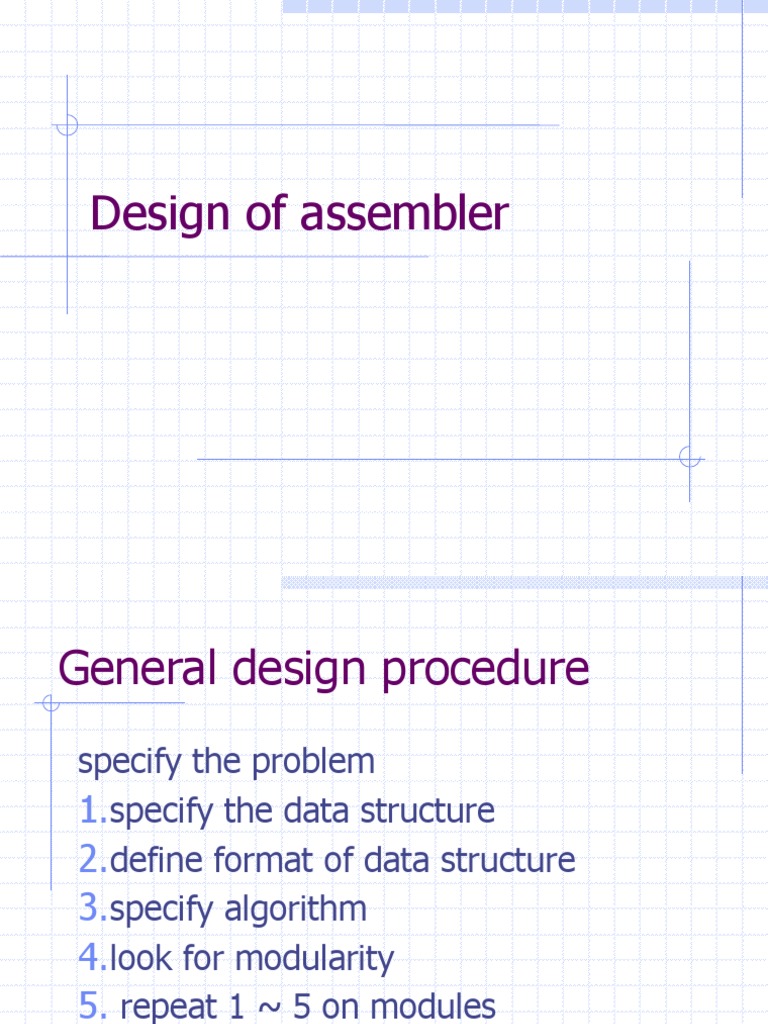 Design of assembler

General design procedure

specify the problem
1.specify the data structure
2.define format of data structure
3.specify algorithm
4.look for modularity
5. repeat 1 ~ 5 on modules